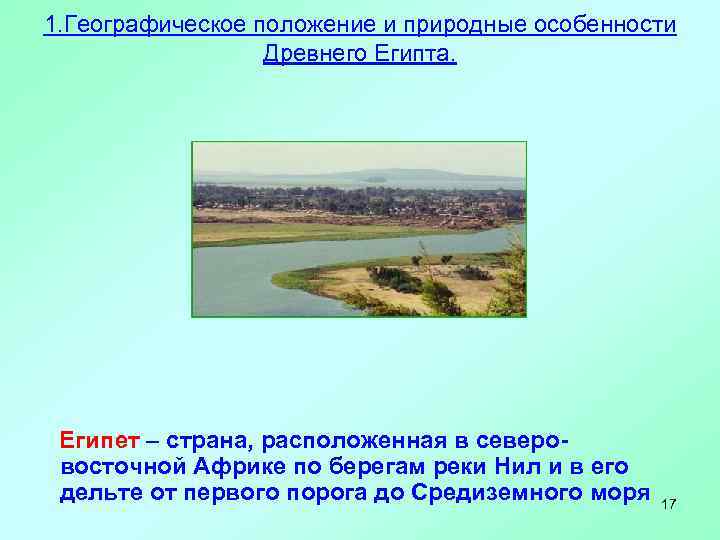 1.Географическое положение и природные особенности Древнего Египта.

Египет – страна, расположенная в северо-восточной Африке по берегам реки Нил и в его дельте от первого порога до Средиземного моря

17